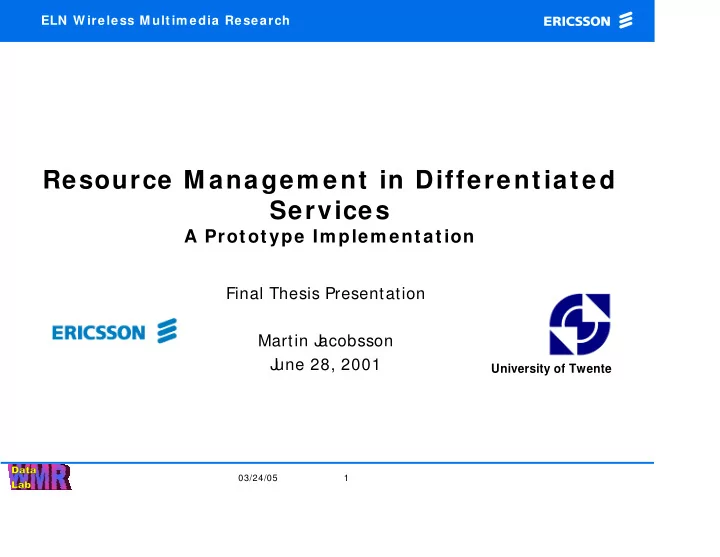 ELN Wireless Multimedia Research

ERICSSON

Resource Management in Differentiated Services

A Prototype Implementation

Final Thesis Presentation

ERICSSON

Martin Jacobsson

June 28, 2001

University of Twente

Data Lab WMR

03/24/05

1